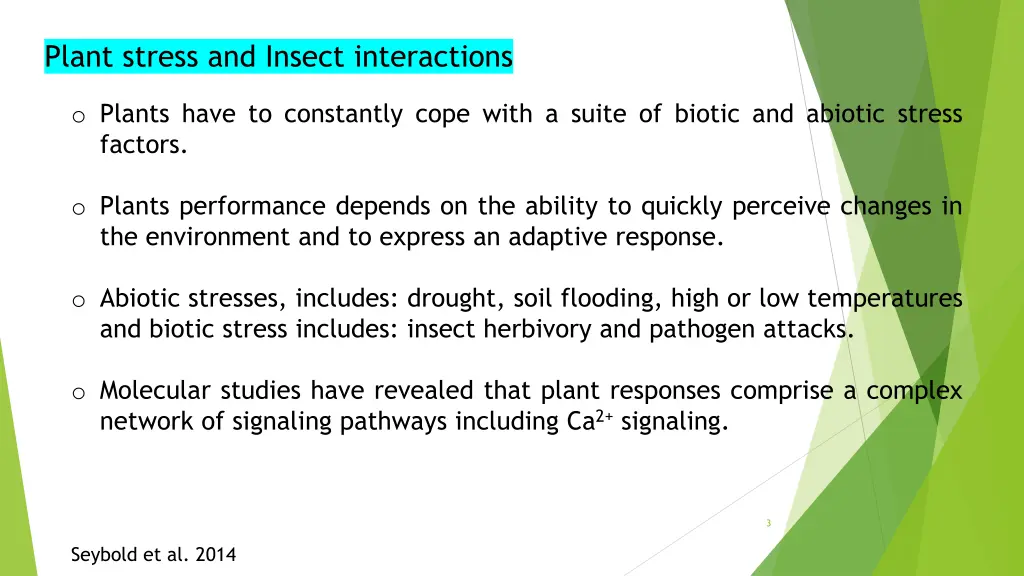 Plant stress and Insect interactions

o Plants have to constantly cope with a suite of biotic and abiotic stress factors.

o Plants performance depends on the ability to quickly perceive changes in the environment and to express an adaptive response.

o Abiotic stresses, includes: drought, soil flooding, high or low temperatures and biotic stress includes: insect herbivory and pathogen attacks.

o Molecular studies have revealed that plant responses comprise a complex network of signaling pathways including $Ca^{2+}$ signaling.

3

Seybold et al. 2014